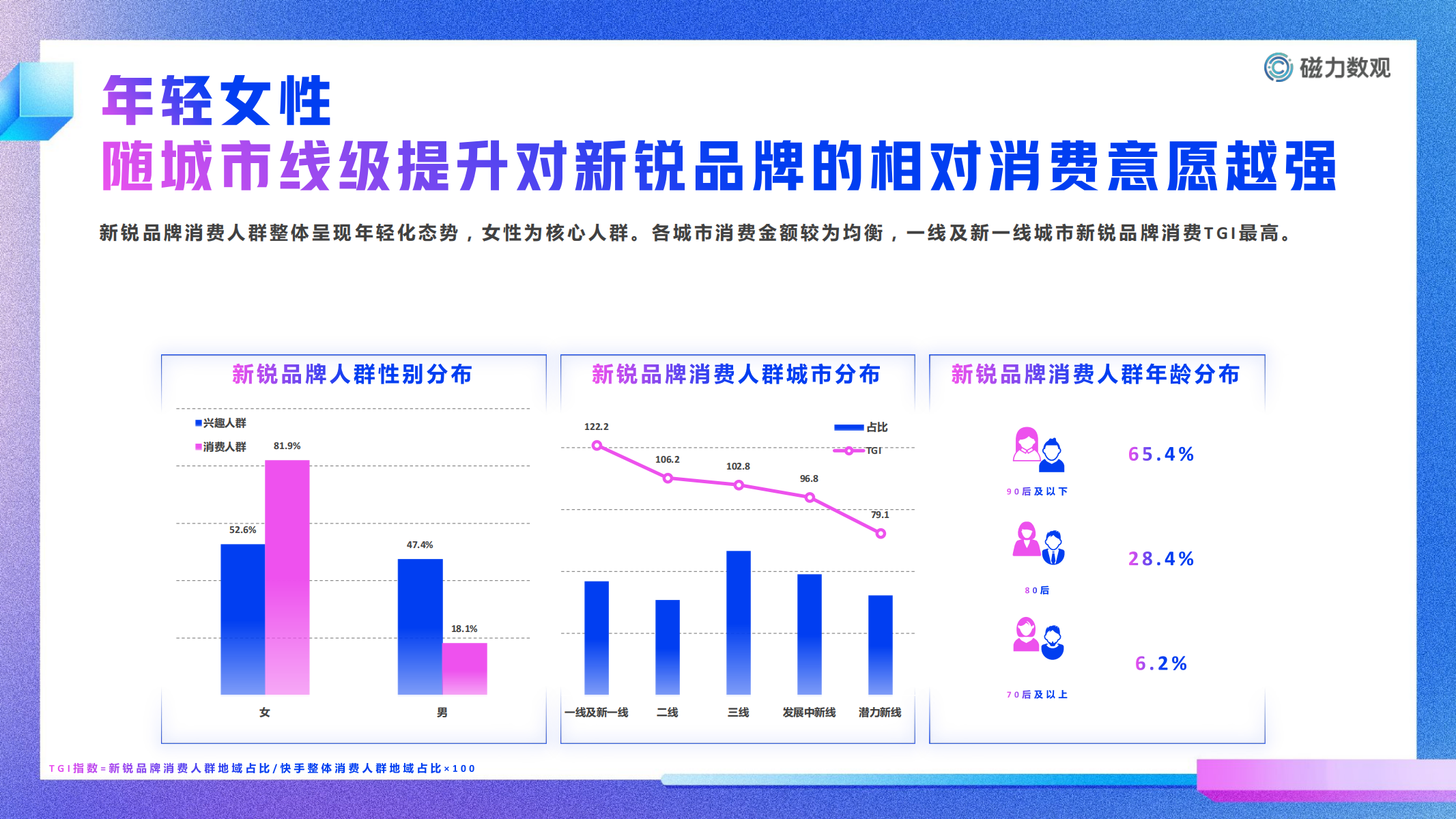 磁力数观

年轻女性
随城市线级提升对新锐品牌的相对消费意愿越强

新锐品牌消费人群整体呈现年轻化态势，女性为核心人群。各城市消费金额较为均衡，一线及新一线城市新锐品牌消费TGI最高。

新锐品牌人群性别分布

兴趣人群
消费人群

52.6%
81.9%
47.4%
18.1%

女
男

新锐品牌消费人群城市分布

占比
TGI

122.2
106.2
102.8
96.8
79.1

一线及新一线
二线
三线
发展中新线
潜力新线

新锐品牌消费人群年龄分布

90后及以下
65.4%

80后
28.4%

70后及以上
6.2%

TGI指数=新锐品牌消费人群地域占比/快手整体消费人群地域占比×100